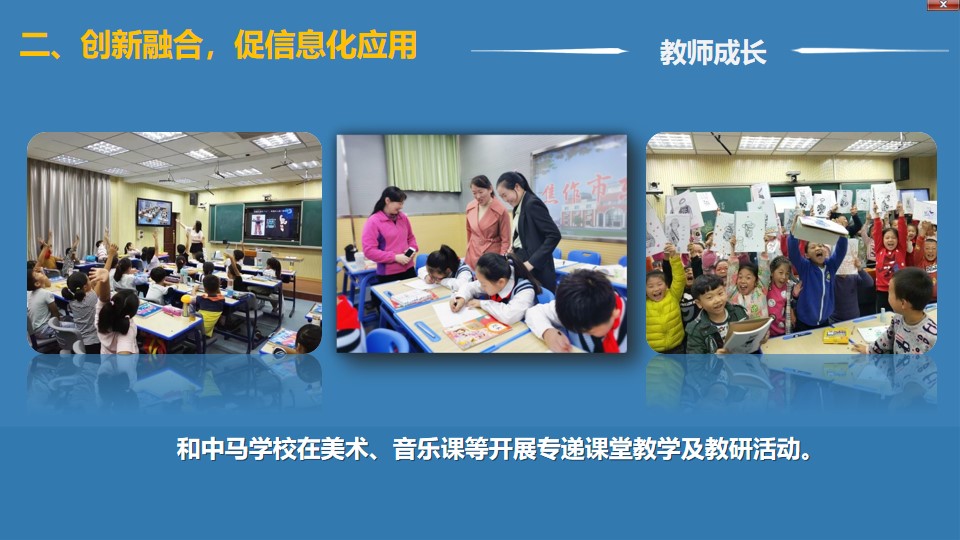 二、创新融合，促信息化应用

教师成长

焦作市

和中马学校在美术、音乐课等开展专递课堂教学及教研活动。